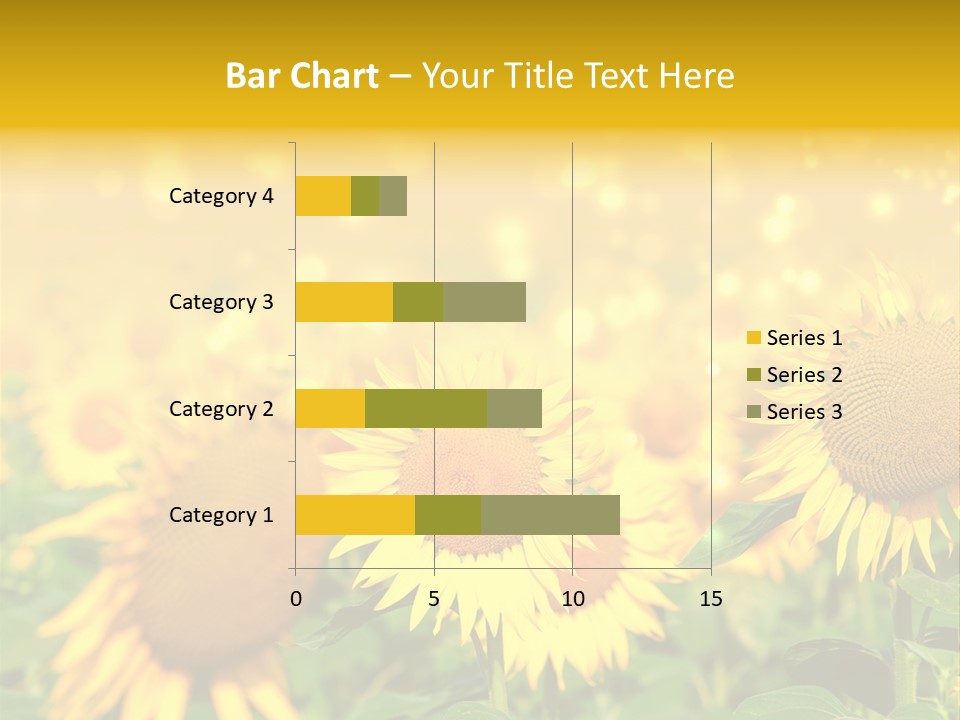 Bar Chart – Your Title Text Here

Category 4
Category 3
Category 2
Category 1

0
5
10
15

Series 1
Series 2
Series 3